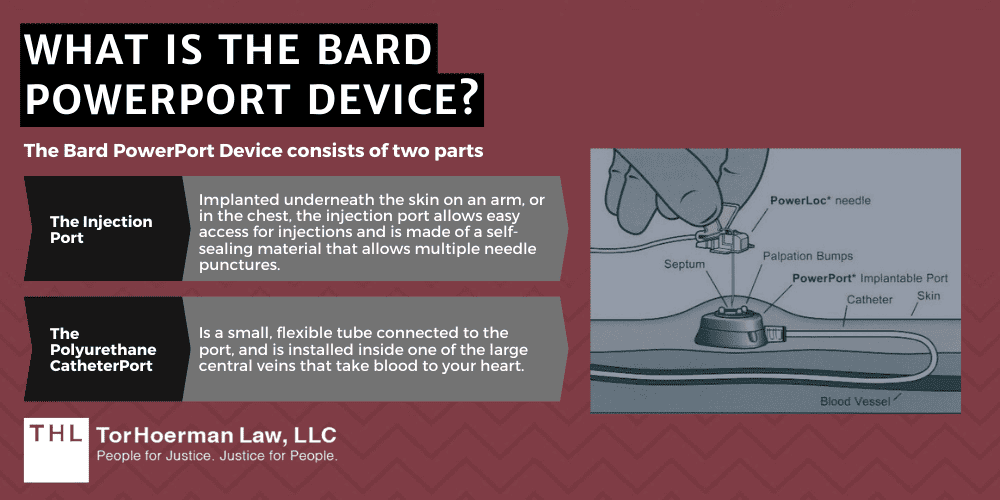 WHAT IS THE BARD POWERPORT DEVICE?

The Bard PowerPort Device consists of two parts

The Injection Port

Implanted underneath the skin on an arm, or in the chest, the injection port allows easy access for injections and is made of a self-sealing material that allows multiple needle punctures.

The Polyurethane CatheterPort

Is a small, flexible tube connected to the port, and is installed inside one of the large central veins that take blood to your heart.

PowerLoc* needle

Septum

Palpation Bumps

PowerPort* Implantable Port

Catheter

Skin

Blood Vessel

THL

TorHoerman Law, LLC

People for Justice. Justice for People.